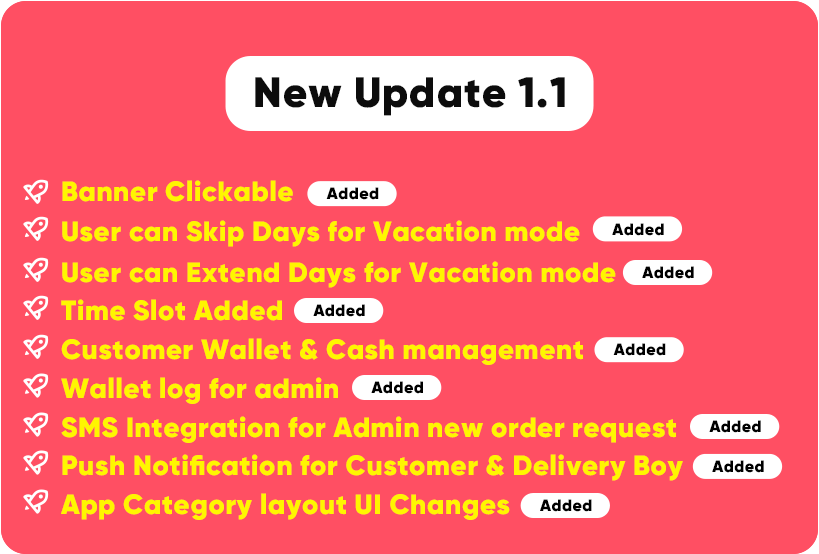 New Update 1.1

Banner Clickable Added
User can Skip Days for Vacation mode Added
User can Extend Days for Vacation mode Added
Time Slot Added Added
Customer Wallet & Cash management Added
Wallet log for admin Added
SMS Integration for Admin new order request Added
Push Notification for Customer & Delivery Boy Added
App Category layout UI Changes Added